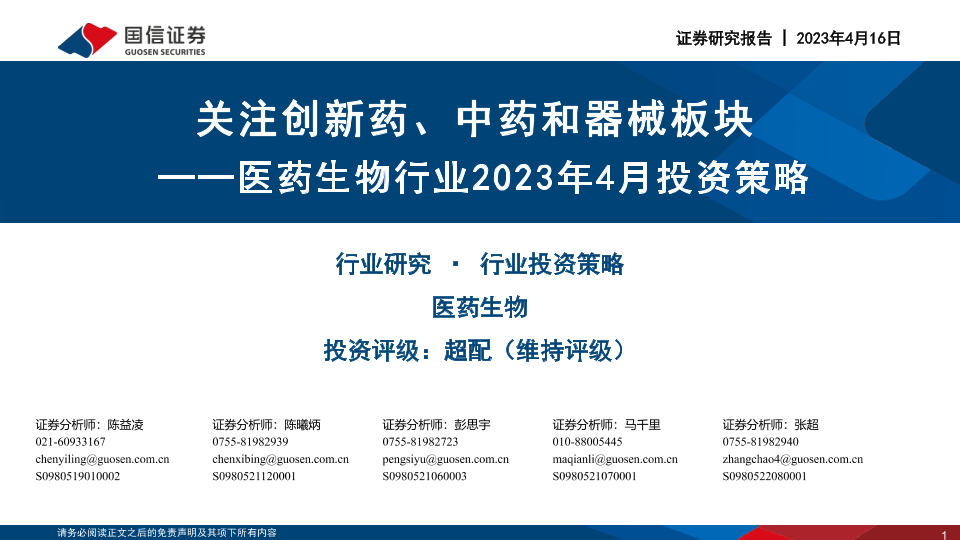 国信证券
GUOSEN SECURITIES

证券研究报告 | 2023年4月16日

关注创新药、中药和器械板块
——医药生物行业2023年4月投资策略

行业研究 · 行业投资策略

医药生物

投资评级：超配（维持评级）

证券分析师：陈益凌
021-60933167
chenyiling@guosen.com.cn
S0980519010002

证券分析师：陈曦炳
0755-81982939
chenxibing@guosen.com.cn
S0980521120001

证券分析师：彭思宇
0755-81982723
pengsiyu@guosen.com.cn
S0980521060003

证券分析师：马千里
010-88005445
maqianli@guosen.com.cn
S0980521070001

证券分析师：张超
0755-81982940
zhangchao4@guosen.com.cn
S0980522080001

请务必阅读正文之后的免责声明及其项下所有内容

1